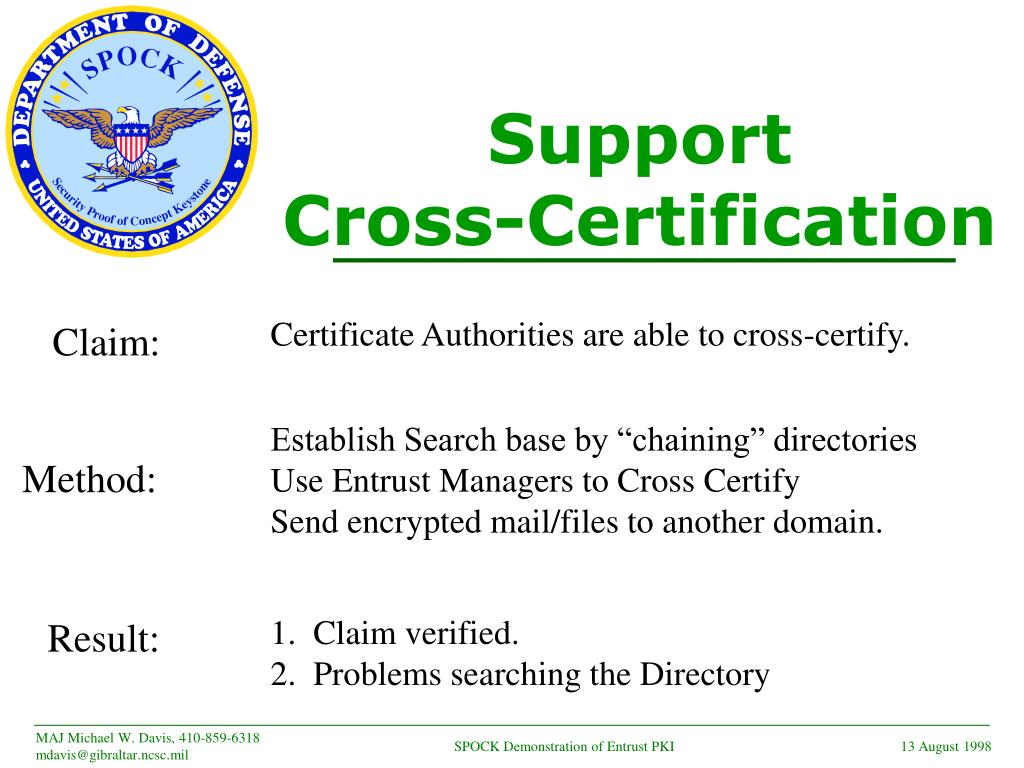 DEPARTMENT OF DEFENSE
SPOCK
Security Proof of Concept Keystone
UNITED STATES OF AMERICA

Support Cross-Certification

Claim:

Certificate Authorities are able to cross-certify.

Method:

Establish Search base by “chaining” directories
Use Entrust Managers to Cross Certify
Send encrypted mail/files to another domain.

Result:

1. Claim verified.
2. Problems searching the Directory

MAJ Michael W. Davis, 410-859-6318
mdavis@gibraltar.ncsc.mil

SPOCK Demonstration of Entrust PKI

13 August 1998